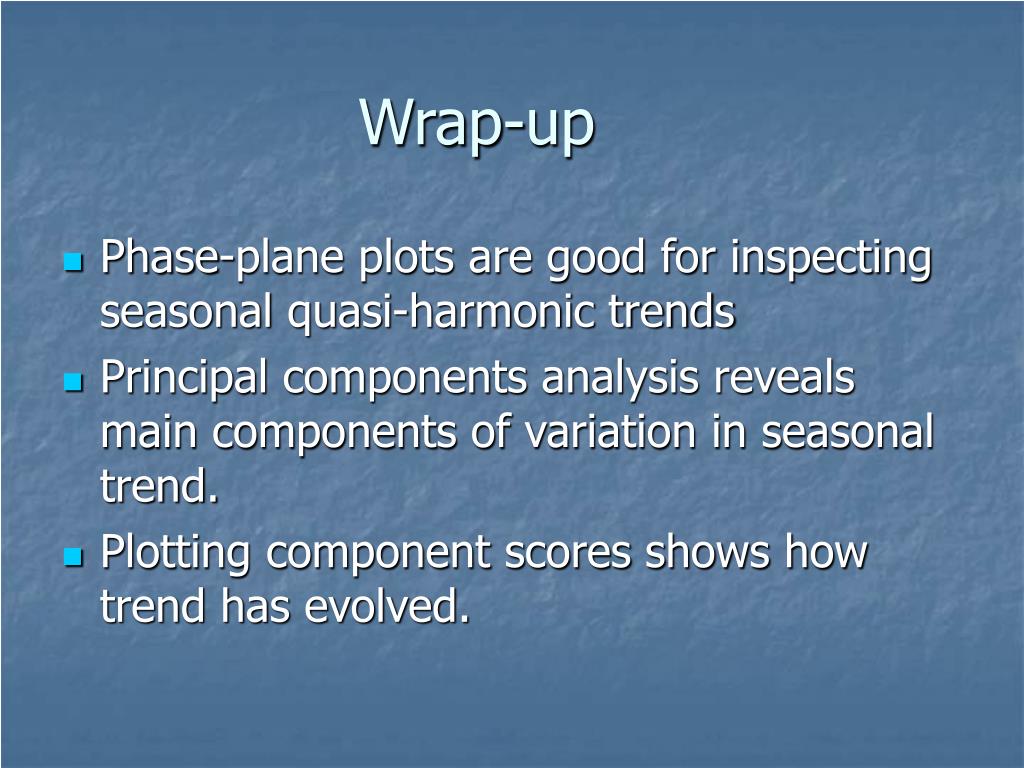 Wrap-up

- Phase-plane plots are good for inspecting seasonal quasi-harmonic trends
- Principal components analysis reveals main components of variation in seasonal trend.
- Plotting component scores shows how trend has evolved.